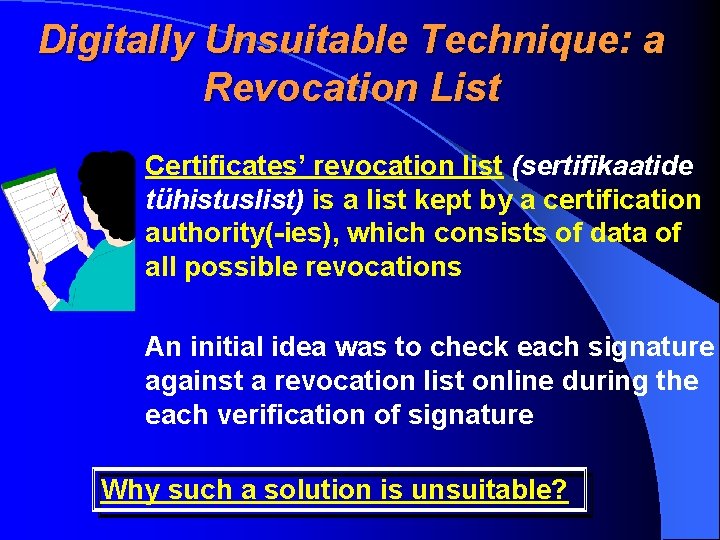 Digitally Unsuitable Technique: a Revocation List

Certificates' revocation list (sertifikaatide tühistuslist) is a list kept by a certification authority(-ies), which consists of data of all possible revocations

An initial idea was to check each signature against a revocation list online during the each verification of signature

Why such a solution is unsuitable?